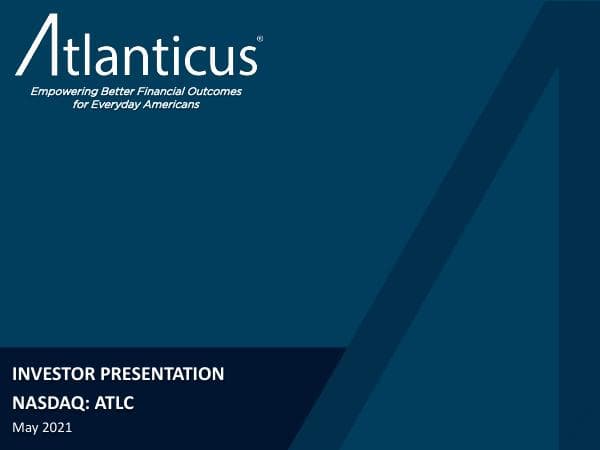 Atlanticus®

Empowering Better Financial Outcomes for Everyday Americans

INVESTOR PRESENTATION

NASDAQ: ATLC

May 2021